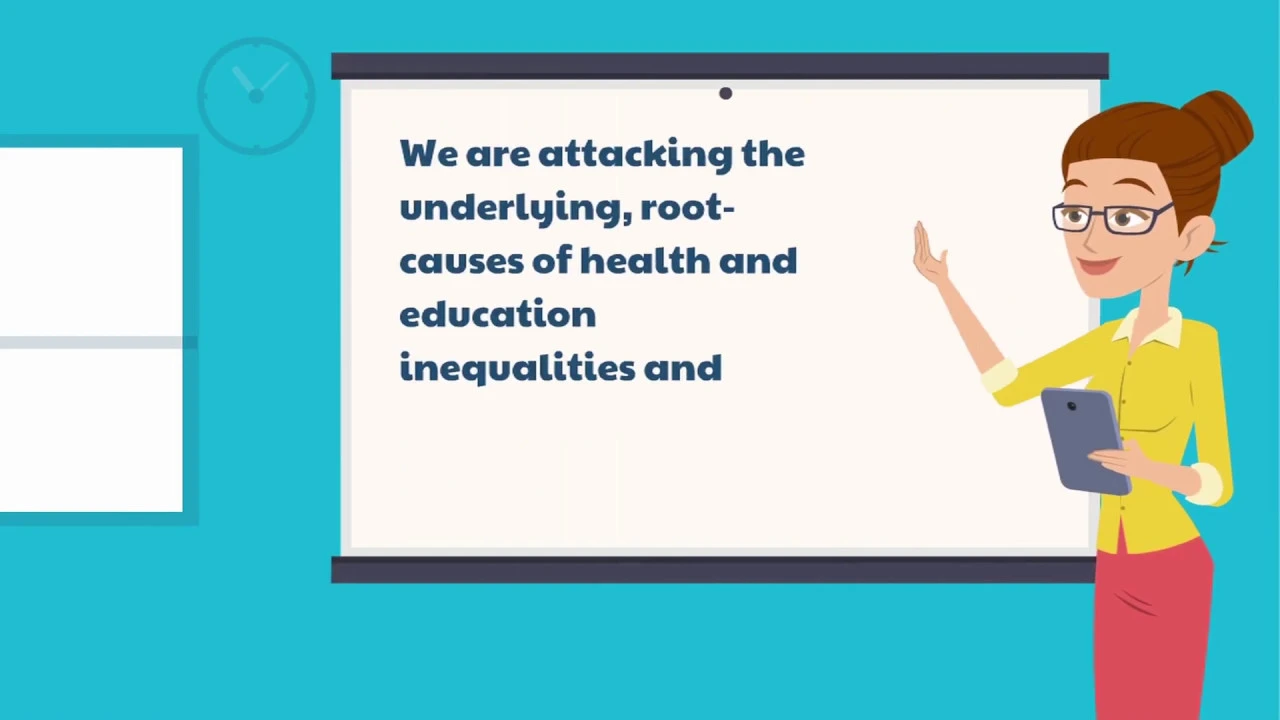 We are attacking the underlying, root-causes of health and education inequalities and